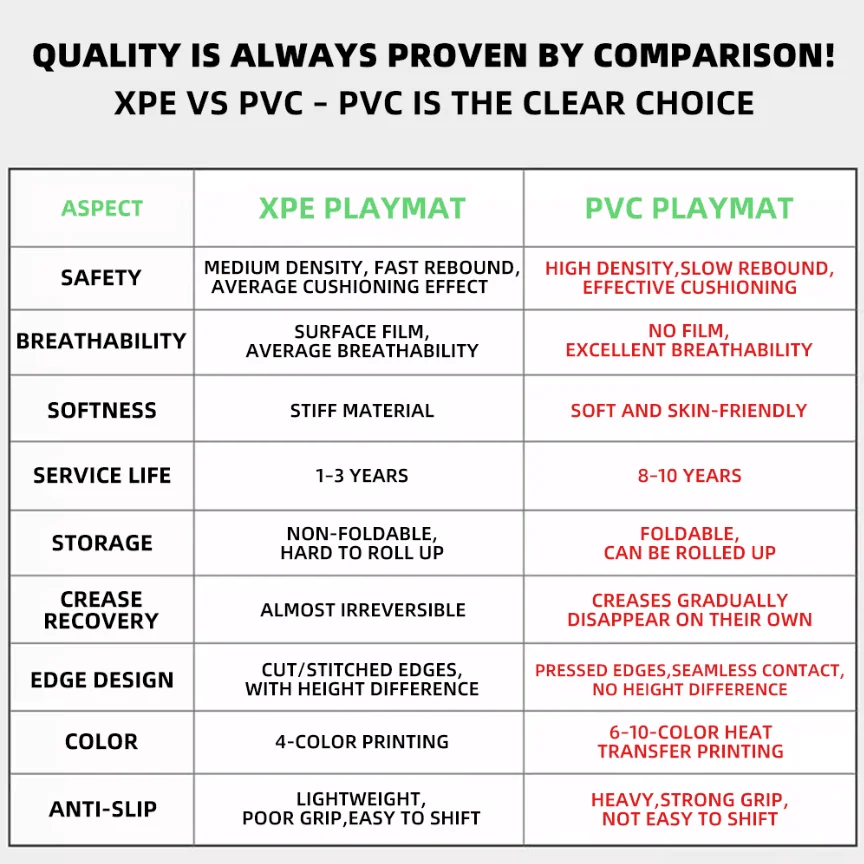 QUALITY IS ALWAYS PROVEN BY COMPARISON!
XPE VS PVC - PVC IS THE CLEAR CHOICE

| ASPECT | XPE PLAYMAT | PVC PLAYMAT |
|---|---|---|
| SAFETY | MEDIUM DENSITY, FAST REBOUND, AVERAGE CUSHIONING EFFECT | HIGH DENSITY,SLOW REBOUND, EFFECTIVE CUSHIONING |
| BREATHABILITY | SURFACE FILM, AVERAGE BREATHABILITY | NO FILM, EXCELLENT BREATHABILITY |
| SOFTNESS | STIFF MATERIAL | SOFT AND SKIN-FRIENDLY |
| SERVICE LIFE | 1-3 YEARS | 8-10 YEARS |
| STORAGE | NON-FOLDABLE, HARD TO ROLL UP | FOLDABLE, CAN BE ROLLED UP |
| CREASE RECOVERY | ALMOST IRREVERSIBLE | CREASES GRADUALLY DISAPPEAR ON THEIR OWN |
| EDGE DESIGN | CUT/STITCHED EDGES, WITH HEIGHT DIFFERENCE | PRESSED EDGES,SEAMLESS CONTACT, NO HEIGHT DIFFERENCE |
| COLOR | 4-COLOR PRINTING | 6-10-COLOR HEAT TRANSFER PRINTING |
| ANTI-SLIP | LIGHTWEIGHT, POOR GRIP,EASY TO SHIFT | HEAVY,STRONG GRIP, NOT EASY TO SHIFT |